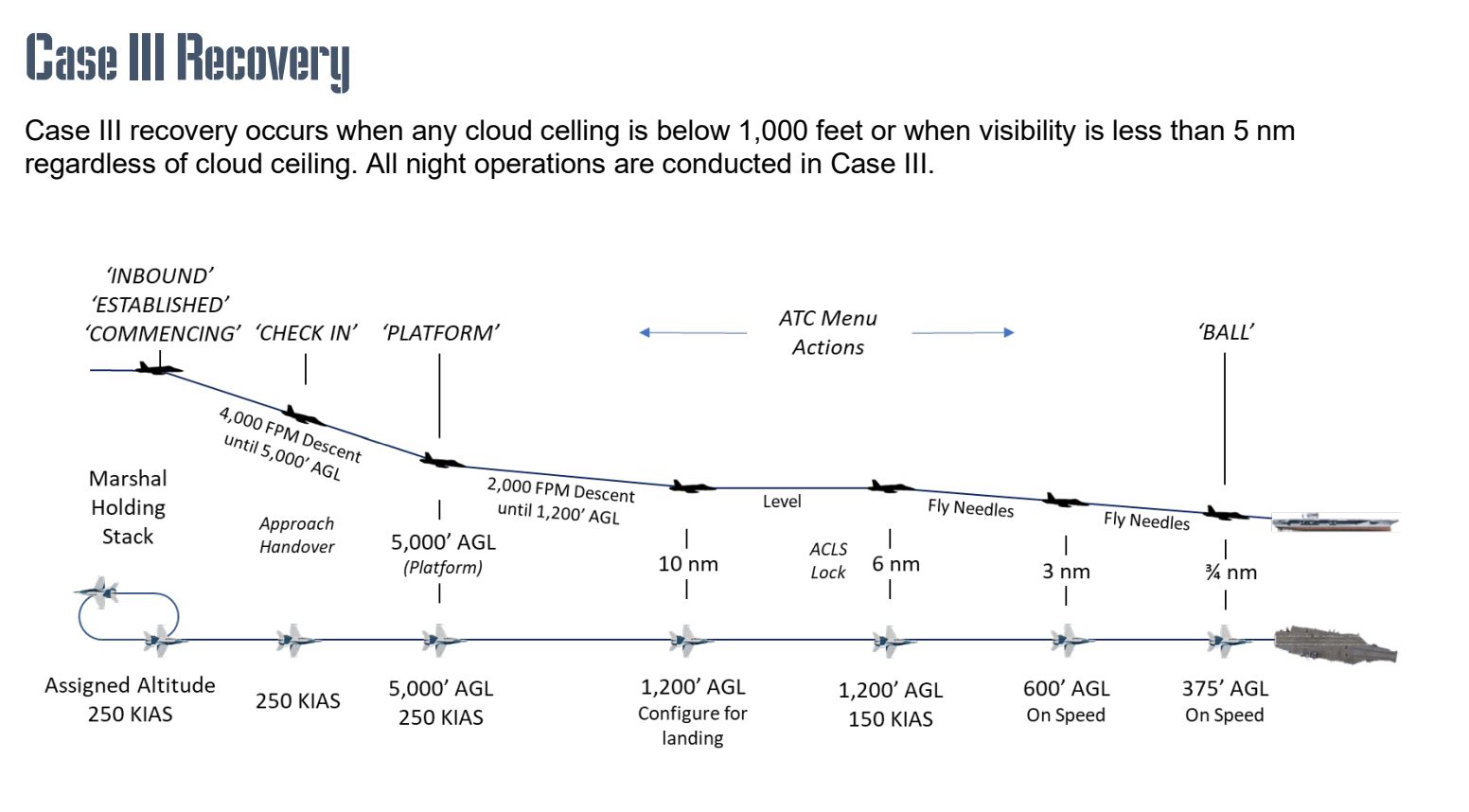 Case III Recovery

Case III recovery occurs when any cloud celling is below 1,000 feet or when visibility is less than 5 nm regardless of cloud ceiling. All night operations are conducted in Case III.

'INBOUND'
'ESTABLISHED'
'COMMENCING'

'CHECK IN'

'PLATFORM'

ATC Menu Actions

'BALL'

4,000 FPM Descent until 5,000' AGL

2,000 FPM Descent until 1,200' AGL

Level

Fly Needles

Fly Needles

Marshal Holding Stack

Approach Handover

5,000' AGL (Platform)

10 nm

ACLS Lock

6 nm

3 nm

¾ nm

Assigned Altitude 250 KIAS

250 KIAS

5,000' AGL 250 KIAS

1,200' AGL Configure for landing

1,200' AGL 150 KIAS

600' AGL On Speed

375' AGL On Speed